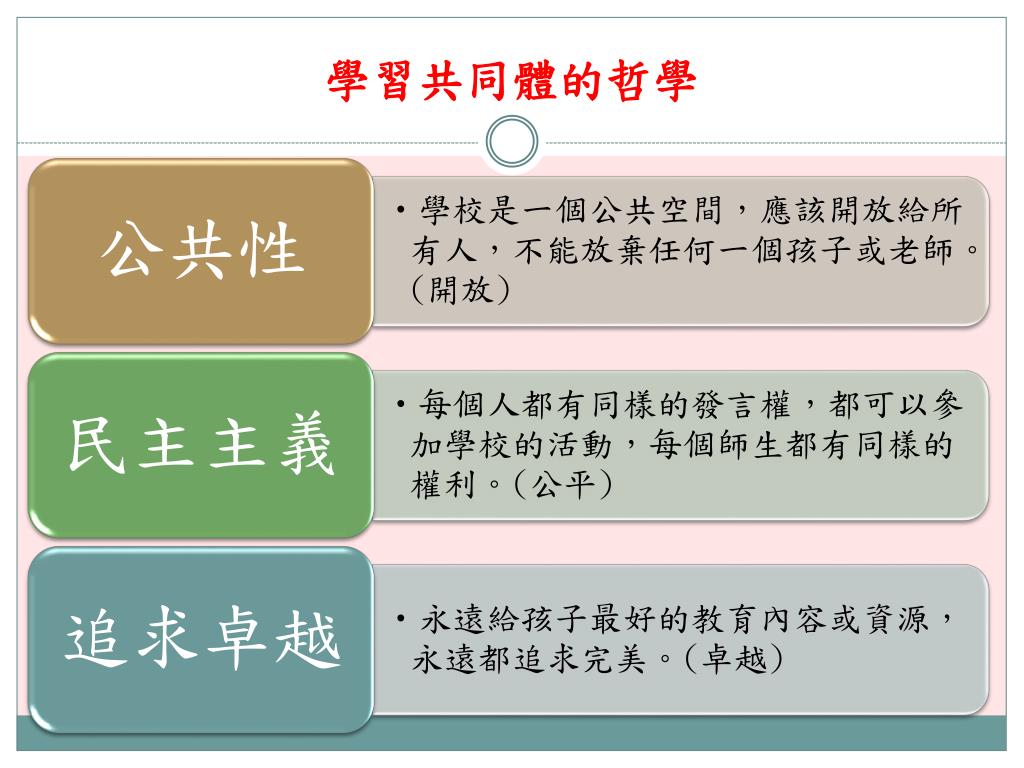 學習共同體的哲學

公共性

• 學校是一個公共空間，應該開放給所有人，不能放棄任何一個孩子或老師。(開放)

民主主義

• 每個人都有同樣的發言權，都可以參加學校的活動，每個師生都有同樣的權利。(公平)

追求卓越

• 永遠給孩子最好的教育內容或資源，永遠都追求完美。(卓越)